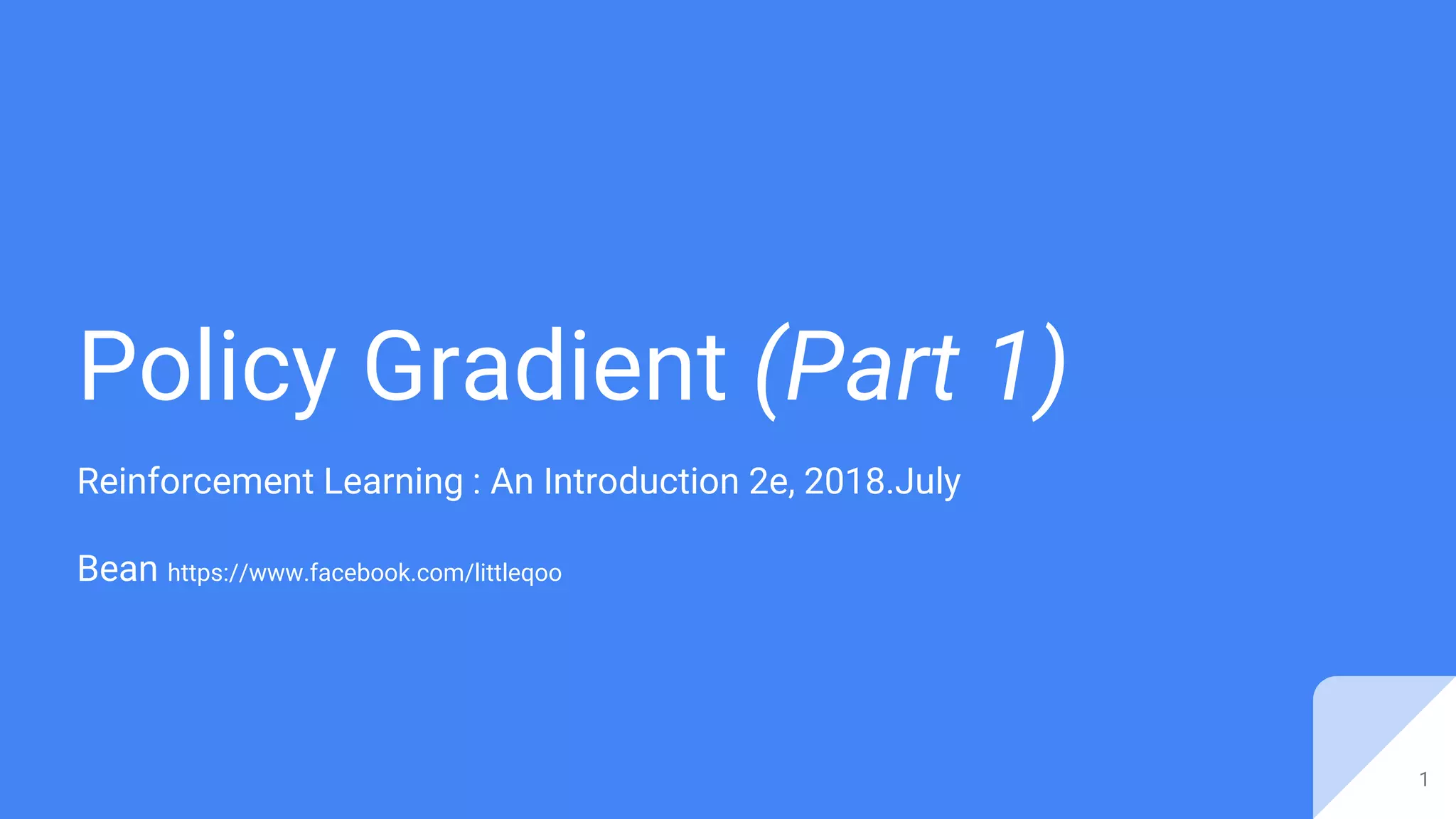 Policy Gradient (Part 1)

Reinforcement Learning : An Introduction 2e, 2018.July

Bean https://www.facebook.com/littleqoo

1